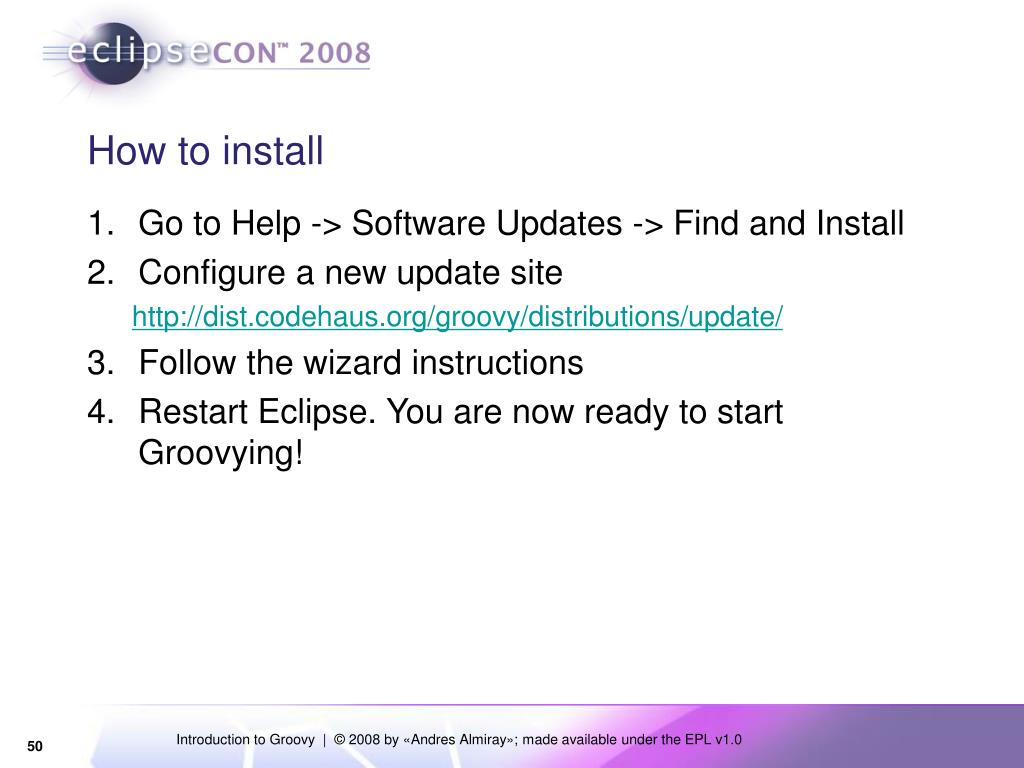 eclipseCON™ 2008

How to install

1. Go to Help -> Software Updates -> Find and Install
2. Configure a new update site
http://dist.codehaus.org/groovy/distributions/update/
3. Follow the wizard instructions
4. Restart Eclipse. You are now ready to start Groovying!

50

Introduction to Groovy | © 2008 by «Andres Almiray»; made available under the EPL v1.0